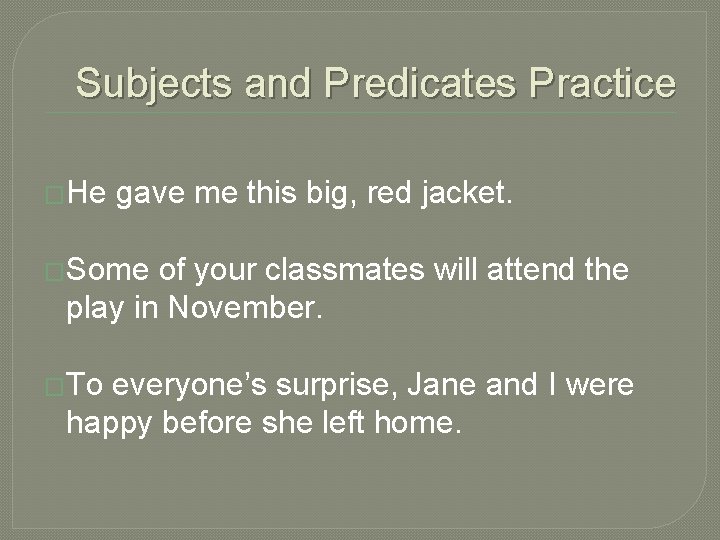 Subjects and Predicates Practice

He gave me this big, red jacket.

Some of your classmates will attend the play in November.

To everyone's surprise, Jane and I were happy before she left home.